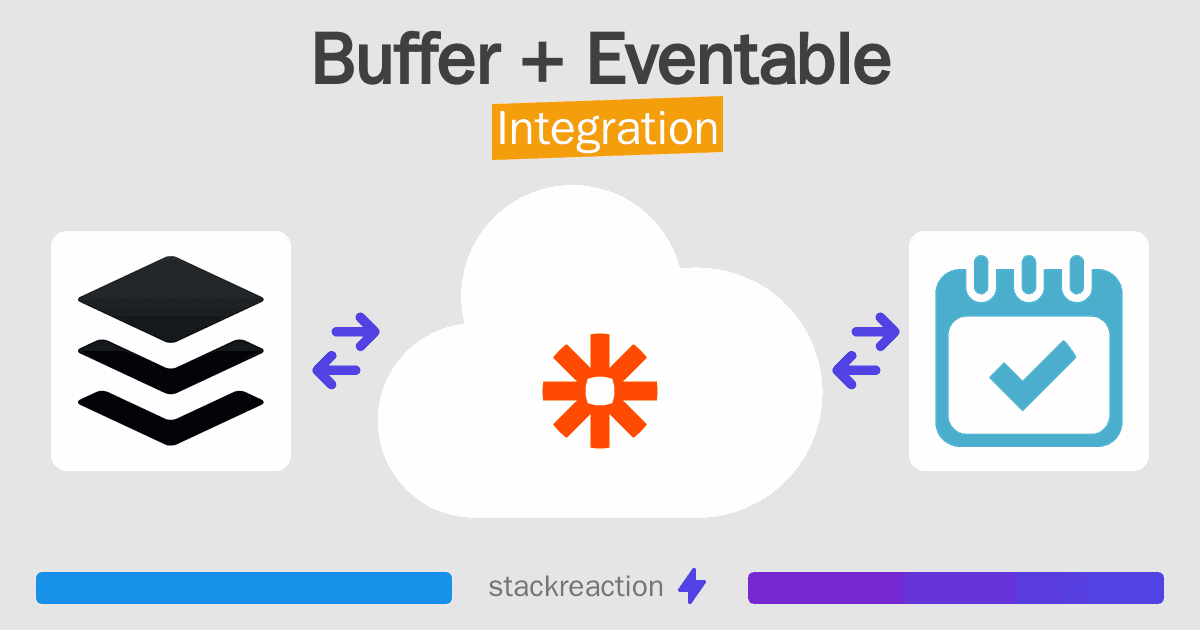 Buffer + Eventable
Integration

stackreaction